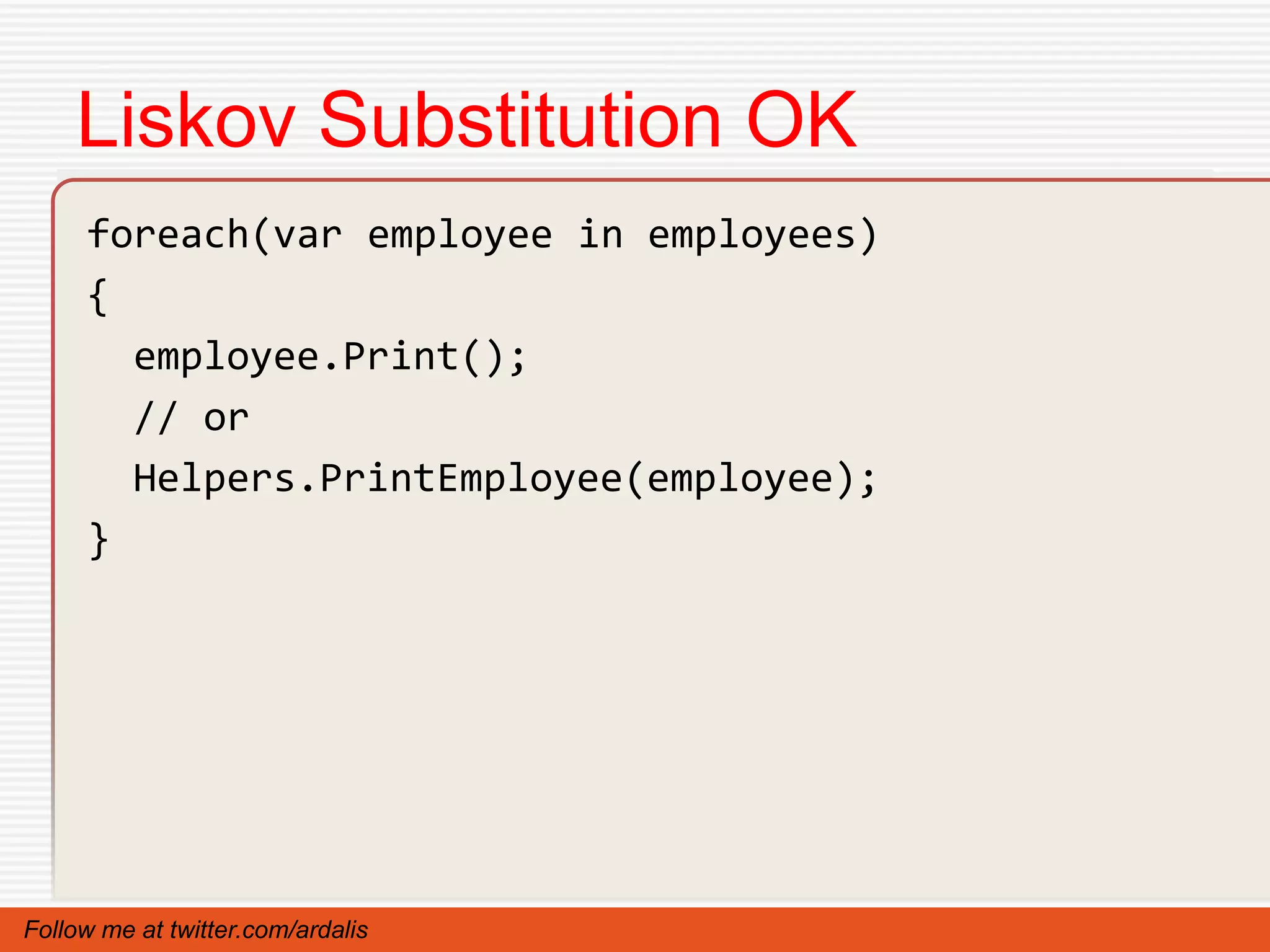 Liskov Substitution OK

foreach(var employee in employees)
{
  employee.Print();
  // or
  Helpers.PrintEmployee(employee);
}

Follow me at twitter.com/ardalis